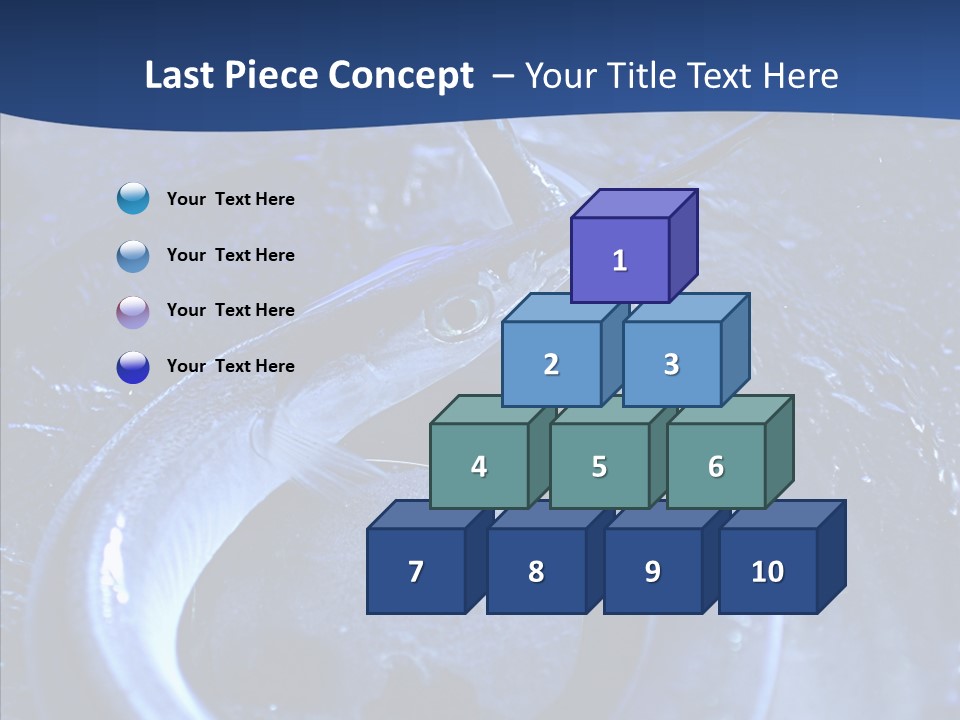 Last Piece Concept – Your Title Text Here

Your Text Here

Your Text Here

Your Text Here

Your Text Here

1

2

3

4

5

6

7

8

9

10